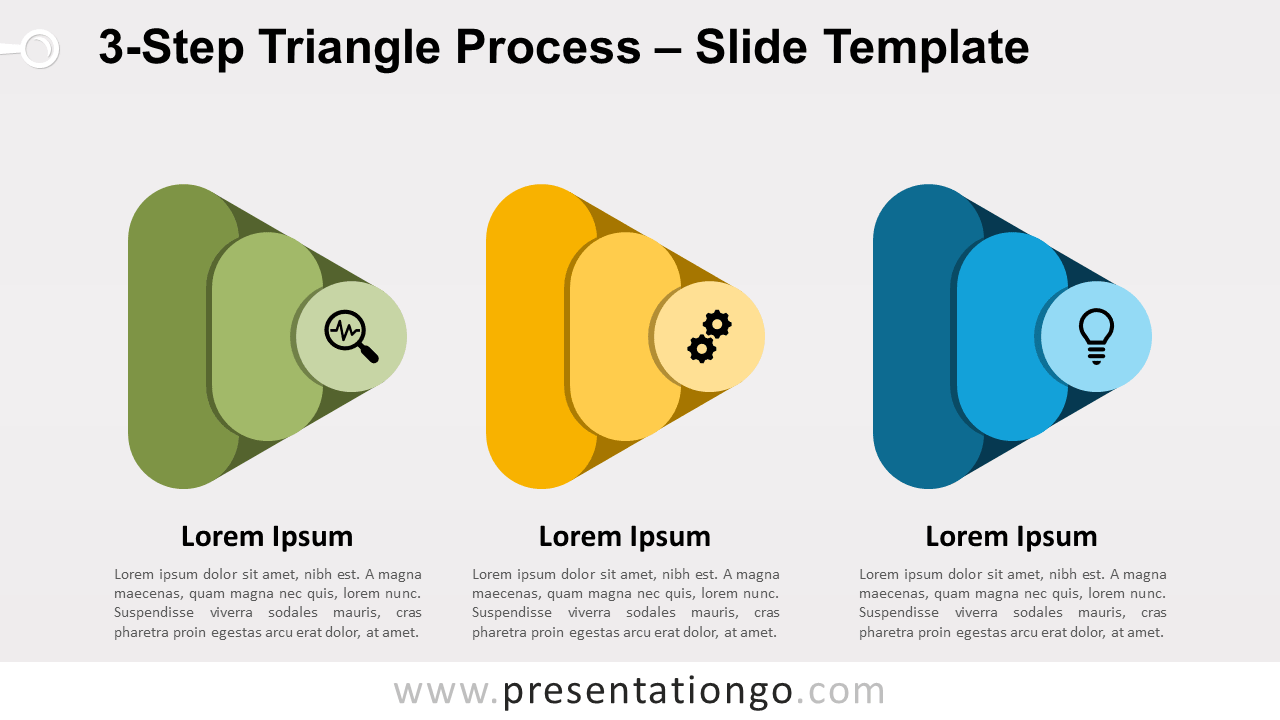 3-Step Triangle Process – Slide Template

Lorem Ipsum

Lorem ipsum dolor sit amet, nibh est. A magna maecenas, quam magna nec quis, lorem nunc. Suspendisse viverra sodales mauris, cras pharetra proin egestas arcu erat dolor, at amet.

Lorem Ipsum

Lorem ipsum dolor sit amet, nibh est. A magna maecenas, quam magna nec quis, lorem nunc. Suspendisse viverra sodales mauris, cras pharetra proin egestas arcu erat dolor, at amet.

Lorem Ipsum

Lorem ipsum dolor sit amet, nibh est. A magna maecenas, quam magna nec quis, lorem nunc. Suspendisse viverra sodales mauris, cras pharetra proin egestas arcu erat dolor, at amet.

www.presentationgo.com